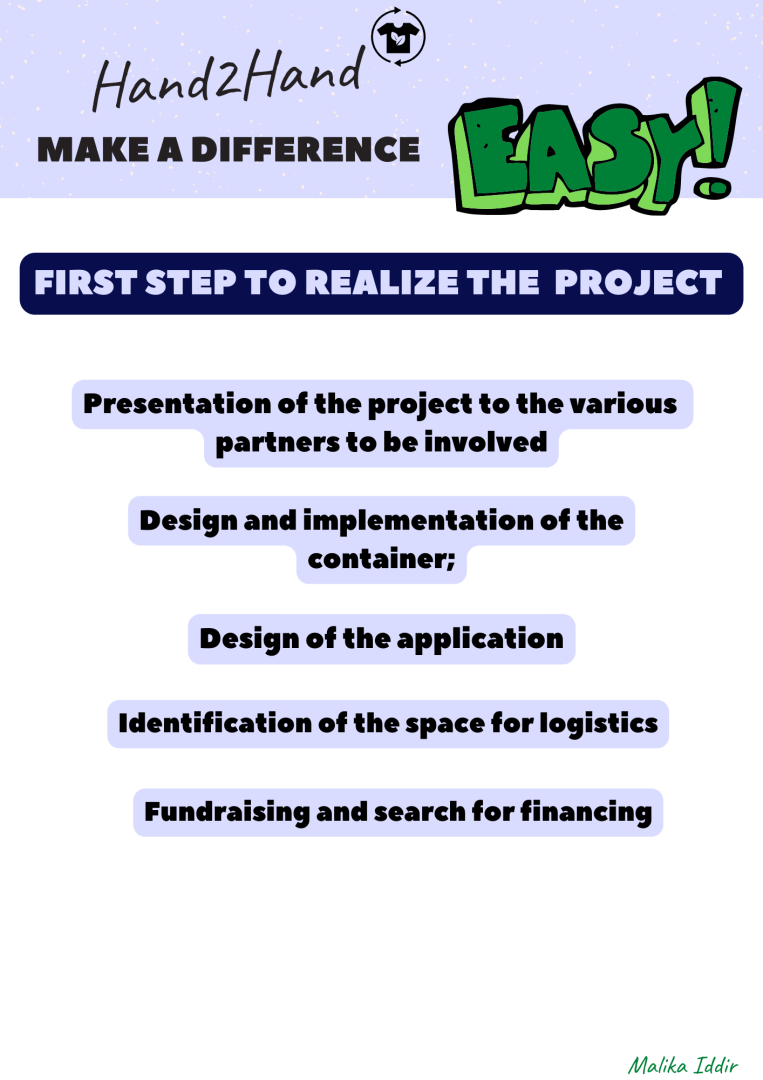 Hand2Hand

MAKE A DIFFERENCE

EASY!

FIRST STEP TO REALIZE THE PROJECT

Presentation of the project to the various partners to be involved

Design and implementation of the container;

Design of the application

Identification of the space for logistics

Fundraising and search for financing

Malika Iddir